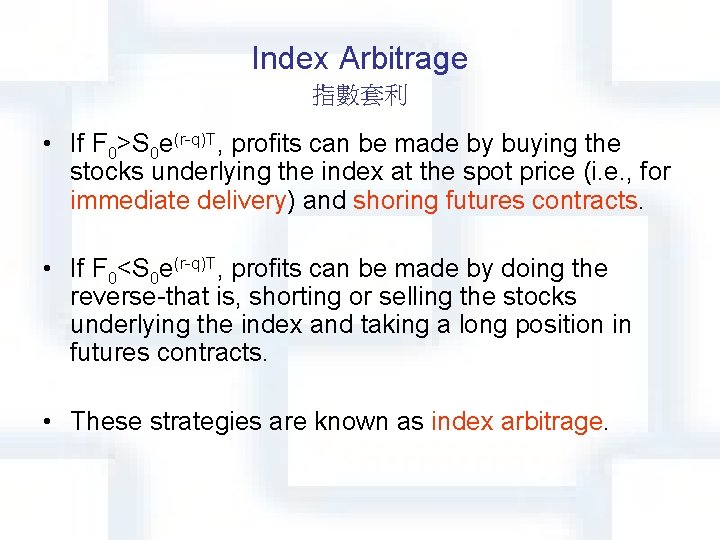 Index Arbitrage
指數套利

• If $F_0>S_0e^{(r-q)T}$, profits can be made by buying the stocks underlying the index at the spot price (i.e., for immediate delivery) and shoring futures contracts.

• If $F_0<S_0e^{(r-q)T}$, profits can be made by doing the reverse-that is, shorting or selling the stocks underlying the index and taking a long position in futures contracts.

• These strategies are known as index arbitrage.